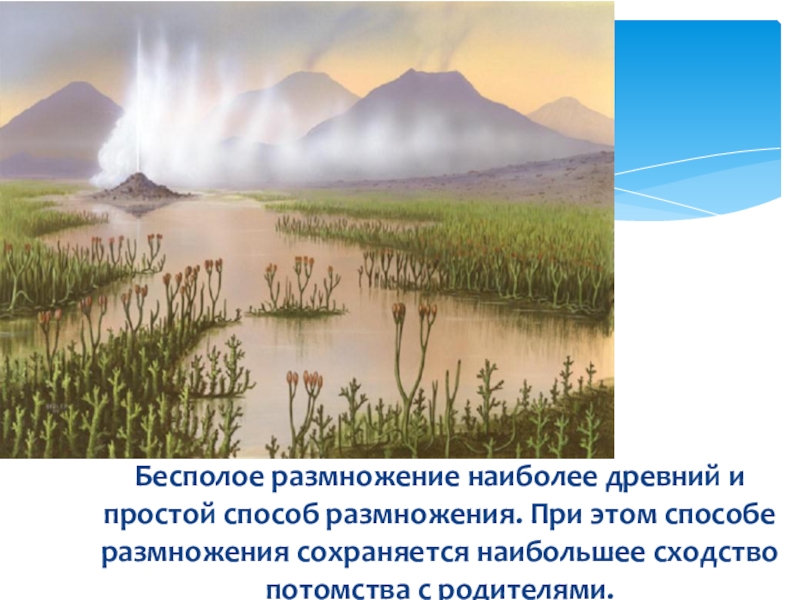 Бесполое размножение наиболее древний и простой способ размножения. При этом способе размножения сохраняется наибольшее сходство потомства с родителями.